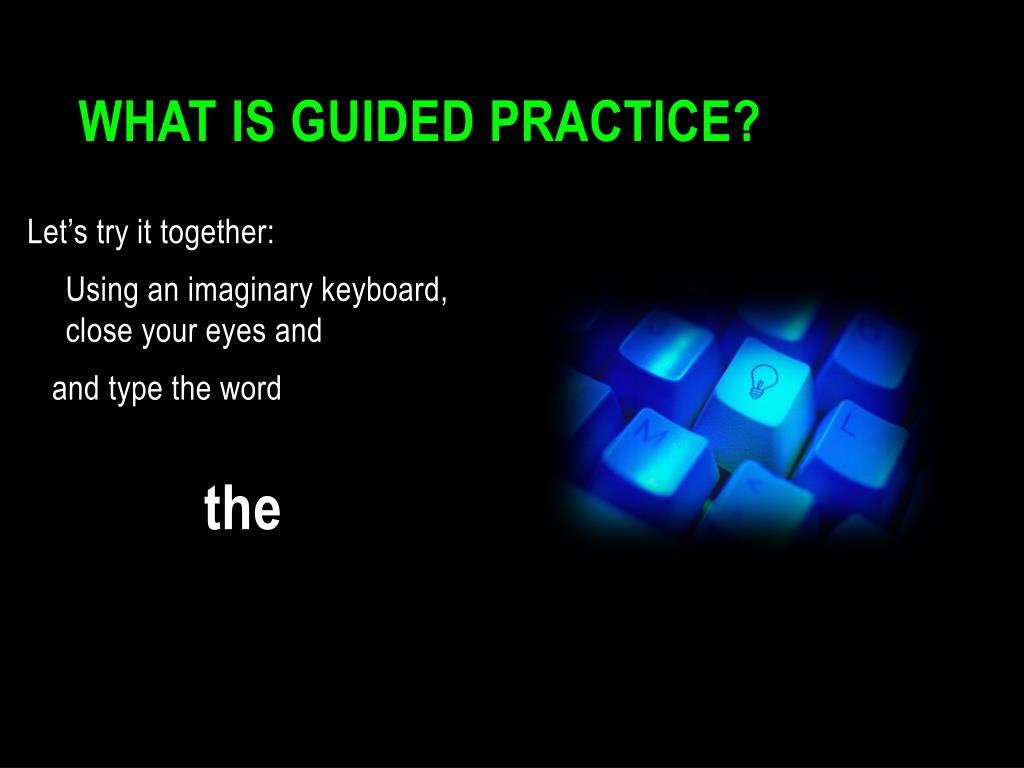 WHAT IS GUIDED PRACTICE?

Let’s try it together:

Using an imaginary keyboard, close your eyes and

and type the word

the

M

L